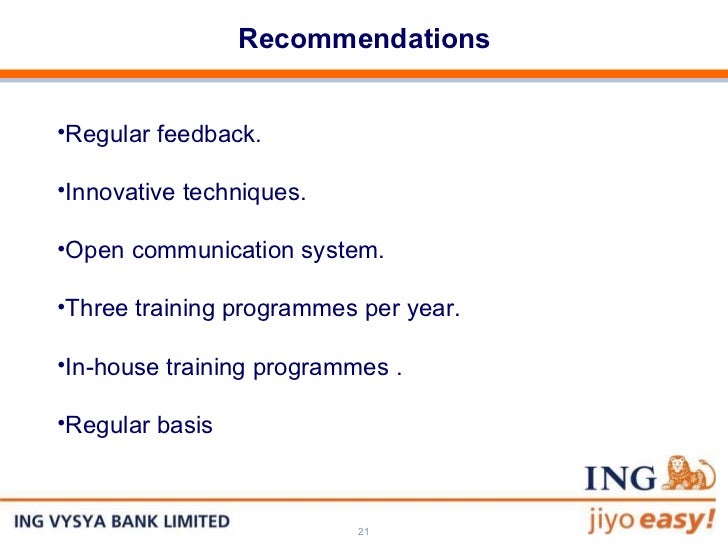 Recommendations

•Regular feedback.

•Innovative techniques.

•Open communication system.

•Three training programmes per year.

•In-house training programmes .

•Regular basis

ING

ING VYSYA BANK LIMITED

21

jiyo easy!